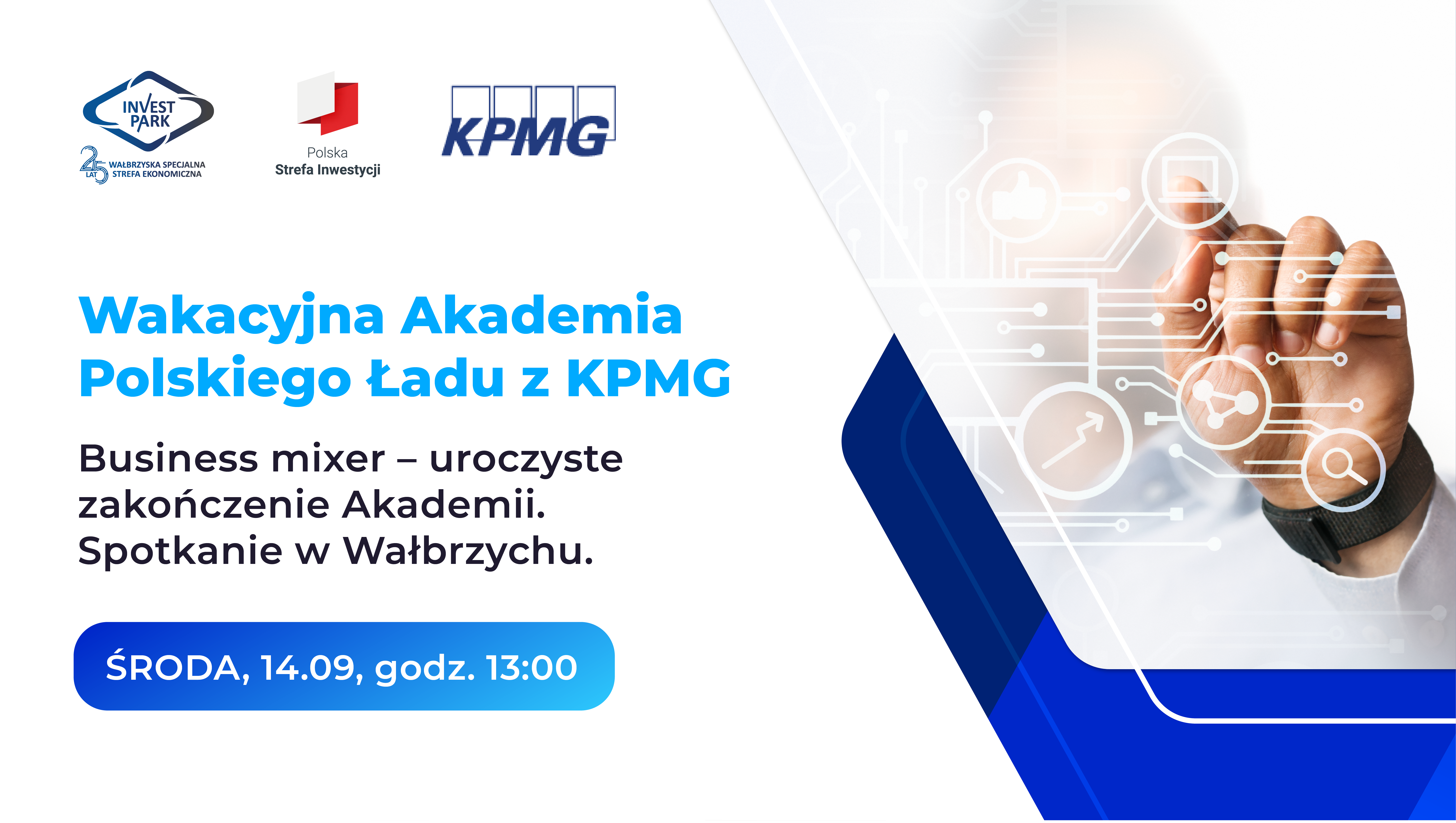 INVEST PARK
25 LAT WAŁBRZYSKA SPECJALNA STREFA EKONOMICZNA

Polska
Strefa Inwestycji

KPMG

Wakacyjna Akademia Polskiego Ładu z KPMG

Business mixer – uroczyste zakończenie Akademii. Spotkanie w Wałbrzychu.

ŚRODA, 14.09, godz. 13:00